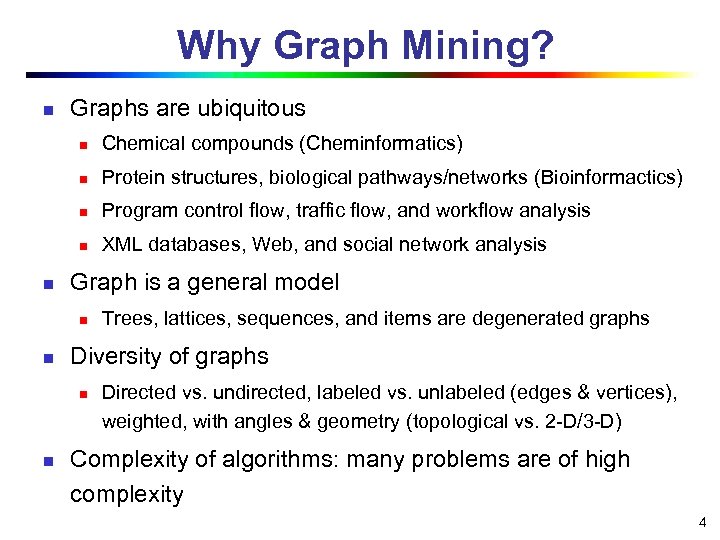 Why Graph Mining?

Graphs are ubiquitous

Chemical compounds (Cheminformatics)

Protein structures, biological pathways/networks (Bioinformactics)

Program control flow, traffic flow, and workflow analysis

XML databases, Web, and social network analysis

Graph is a general model

Trees, lattices, sequences, and items are degenerated graphs

Diversity of graphs

Directed vs. undirected, labeled vs. unlabeled (edges & vertices), weighted, with angles & geometry (topological vs. 2-D/3-D)

Complexity of algorithms: many problems are of high complexity

4